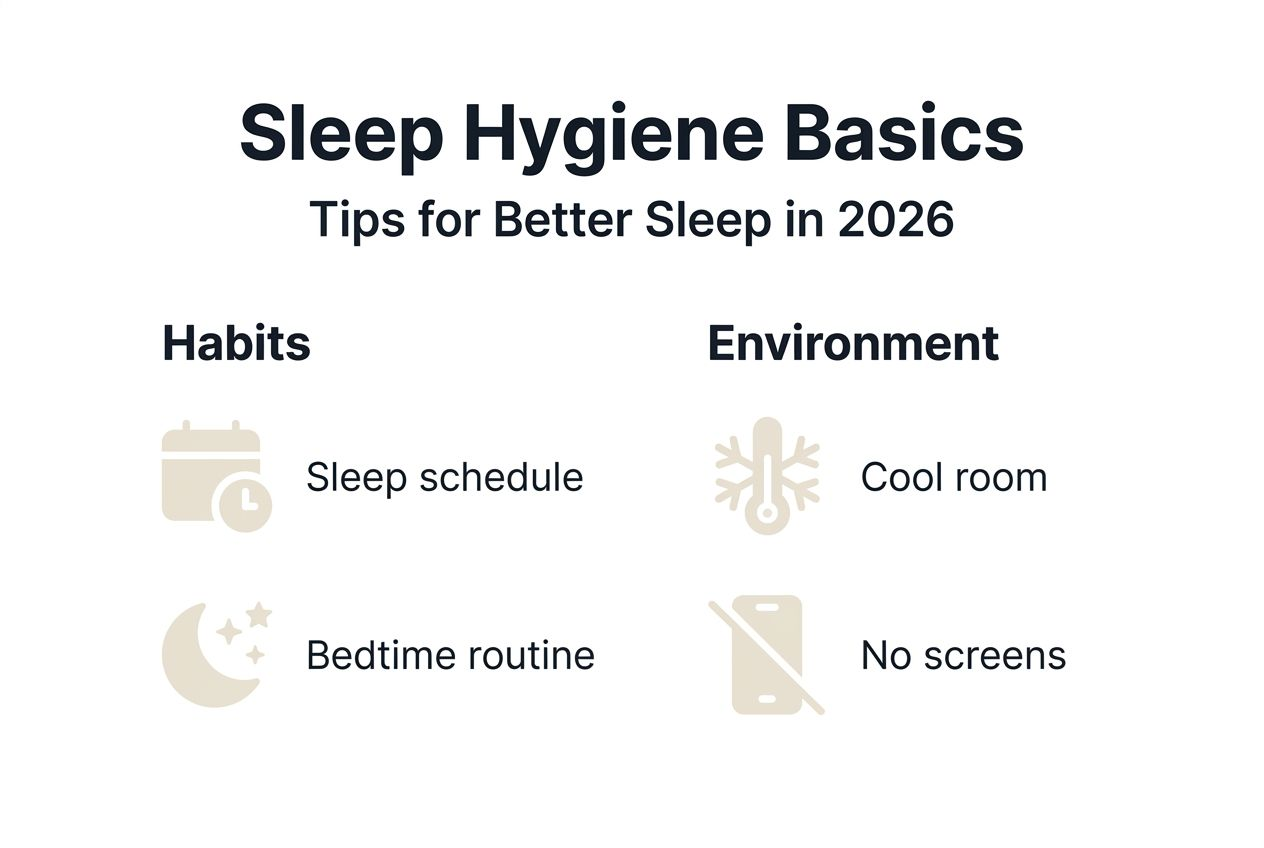 Sleep Hygiene Basics

Tips for Better Sleep in 2026

Habits

Sleep schedule

Bedtime routine

Environment

Cool room

No screens